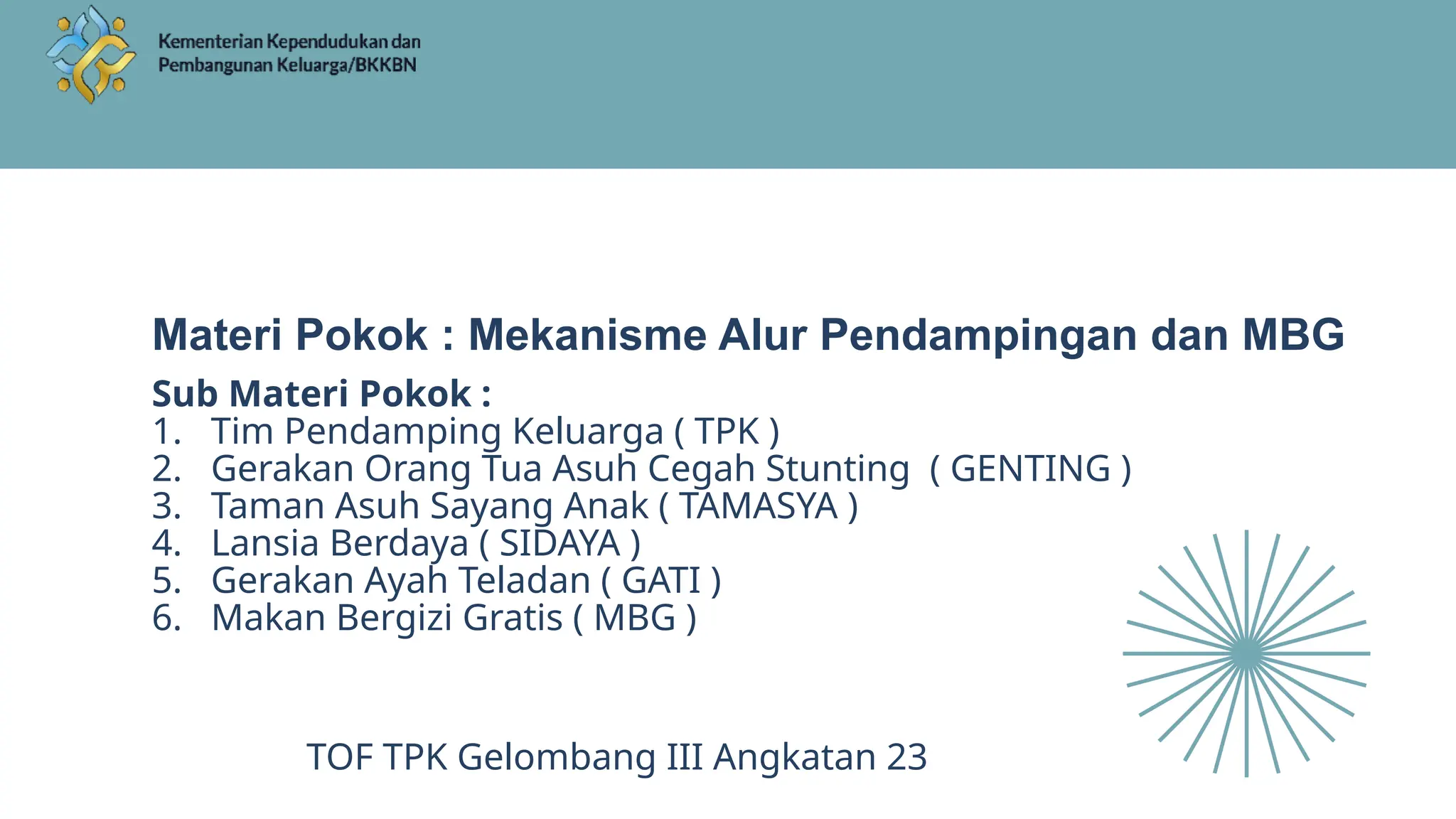 Kementerian Kependudukan dan Pembangunan Keluarga/BKKBN

Materi Pokok : Mekanisme Alur Pendampingan dan MBG

Sub Materi Pokok :
1. Tim Pendamping Keluarga ( TPK )
2. Gerakan Orang Tua Asuh Cegah Stunting ( GENTING )
3. Taman Asuh Sayang Anak ( TAMASYA )
4. Lansia Berdaya ( SIDAYA )
5. Gerakan Ayah Teladan ( GATI )
6. Makan Bergizi Gratis ( MBG )

TOF TPK Gelombang III Angkatan 23